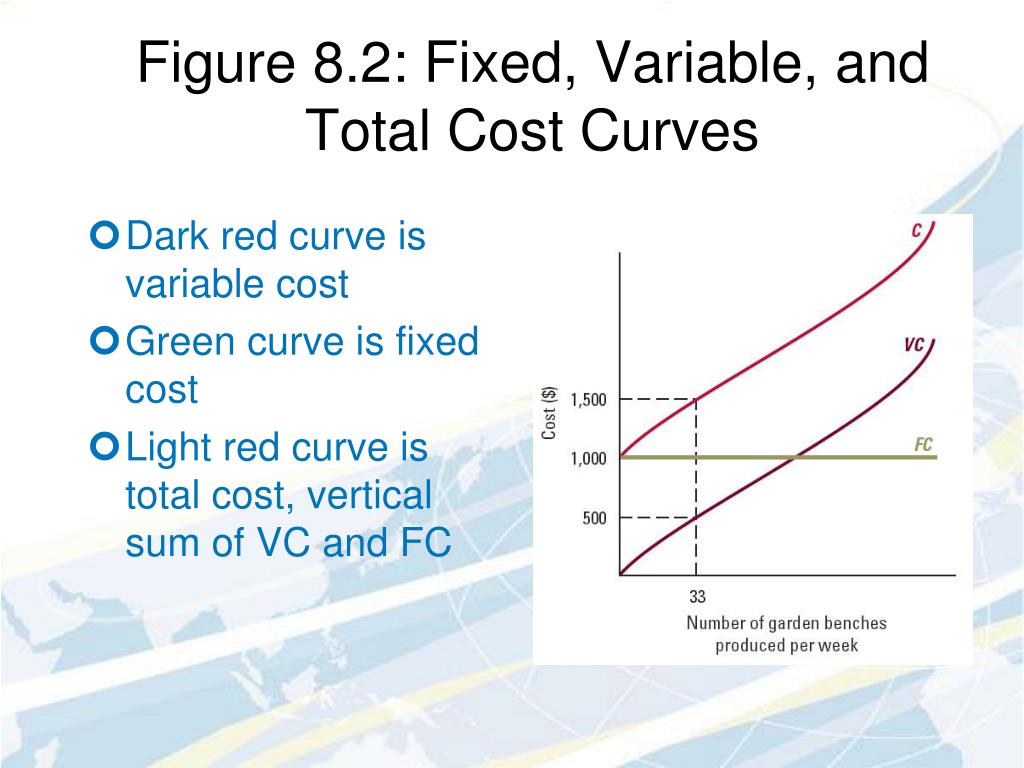 Figure 8.2: Fixed, Variable, and Total Cost Curves

Dark red curve is variable cost

Green curve is fixed cost

Light red curve is total cost, vertical sum of VC and FC

C

VC

FC

Cost ($)

1,500

1,000

500

33

Number of garden benches produced per week